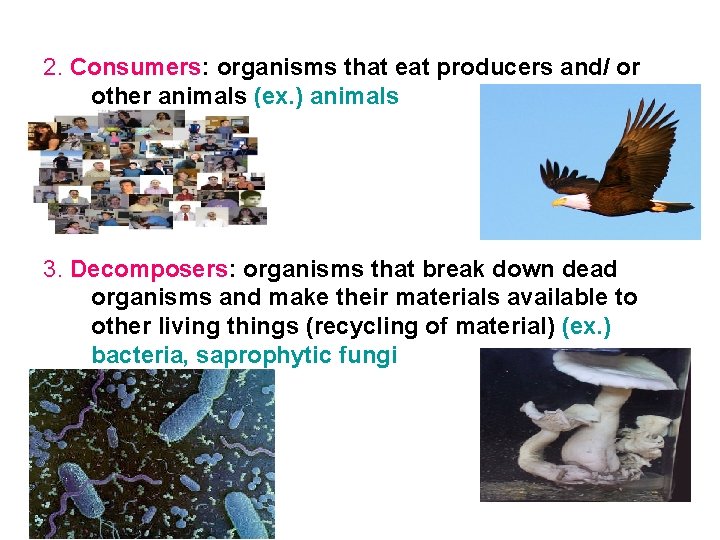 2. Consumers: organisms that eat producers and/ or other animals (ex.) animals

3. Decomposers: organisms that break down dead organisms and make their materials available to other living things (recycling of material) (ex.) bacteria, saprophytic fungi